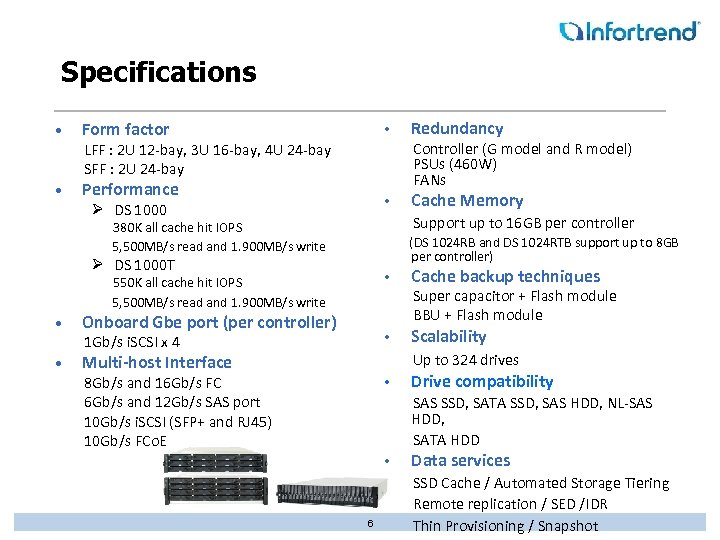 Infortrend

Specifications

• Form factor
LFF : 2U 12-bay, 3U 16-bay, 4U 24-bay
SFF : 2U 24-bay
• Performance
➢ DS 1000
380K all cache hit IOPS
5,500MB/s read and 1.900MB/s write
➢ DS 1000T
550K all cache hit IOPS
5,500MB/s read and 1.900MB/s write
• Onboard Gbe port (per controller)
1Gb/s iSCSI x 4
• Multi-host Interface
8Gb/s and 16Gb/s FC
6Gb/s and 12Gb/s SAS port
10Gb/s iSCSI (SFP+ and RJ45)
10Gb/s FCoE

• Redundancy
Controller (G model and R model)
PSUs (460W)
FANs
• Cache Memory
Support up to 16GB per controller
(DS 1024RB and DS 1024RTB support up to 8GB per controller)
• Cache backup techniques
Super capacitor + Flash module
BBU + Flash module
• Scalability
Up to 324 drives
• Drive compatibility
SAS SSD, SATA SSD, SAS HDD, NL-SAS HDD,
SATA HDD
• Data services
SSD Cache / Automated Storage Tiering
Remote replication / SED /IDR
Thin Provisioning / Snapshot

6